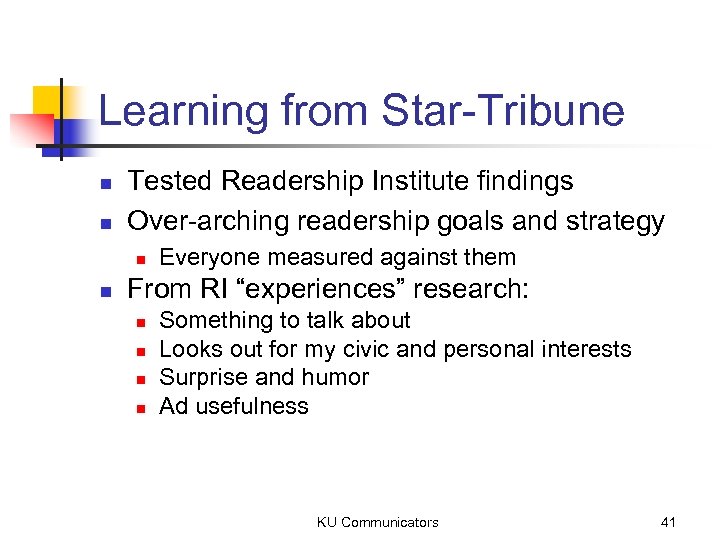 Learning from Star-Tribune

- Tested Readership Institute findings
- Over-arching readership goals and strategy
  - Everyone measured against them
- From RI “experiences” research:
  - Something to talk about
  - Looks out for my civic and personal interests
  - Surprise and humor
  - Ad usefulness

KU Communicators

41